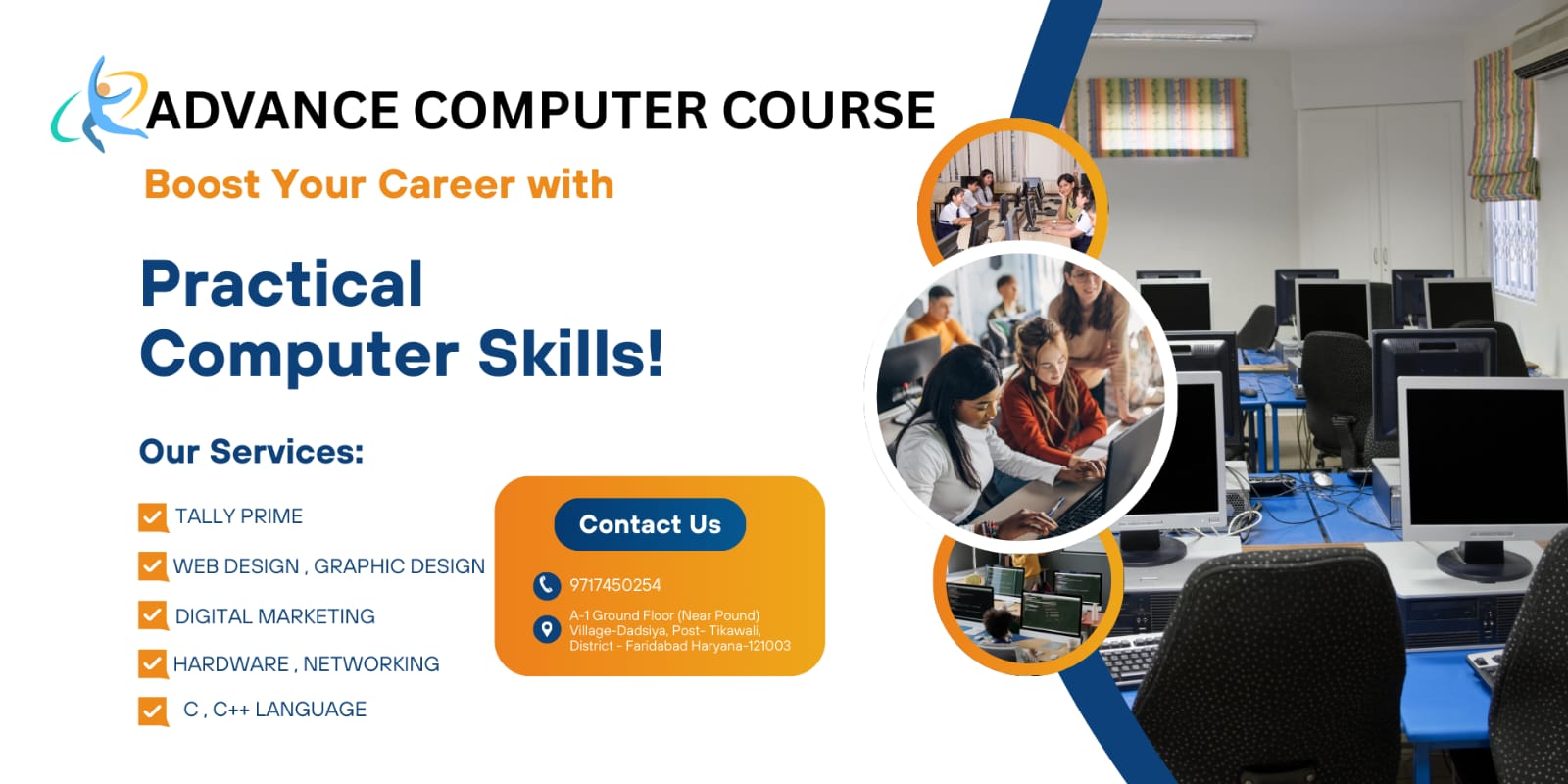 ADVANCE COMPUTER COURSE

Boost Your Career with

Practical Computer Skills!

Our Services:

TALLY PRIME

WEB DESIGN , GRAPHIC DESIGN

DIGITAL MARKETING

HARDWARE , NETWORKING

C , C++ LANGUAGE

Contact Us

9717450254

A-1 Ground Floor (Near Pound) Village-Dadsiya, Post- Tikawali, District - Faridabad Haryana-121003